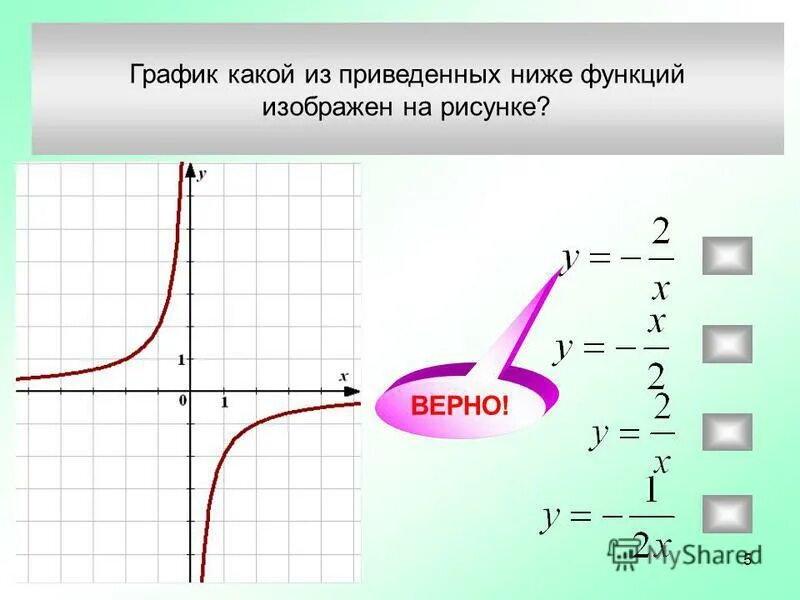 График какой из приведенных ниже функций изображен на рисунке?

y

x

1

0

1

ВЕРНО!

$y = -\frac{2}{x}$

$y = -\frac{x}{2}$

$y = \frac{2}{x}$

$y = -\frac{1}{2x}$

MyShared

5